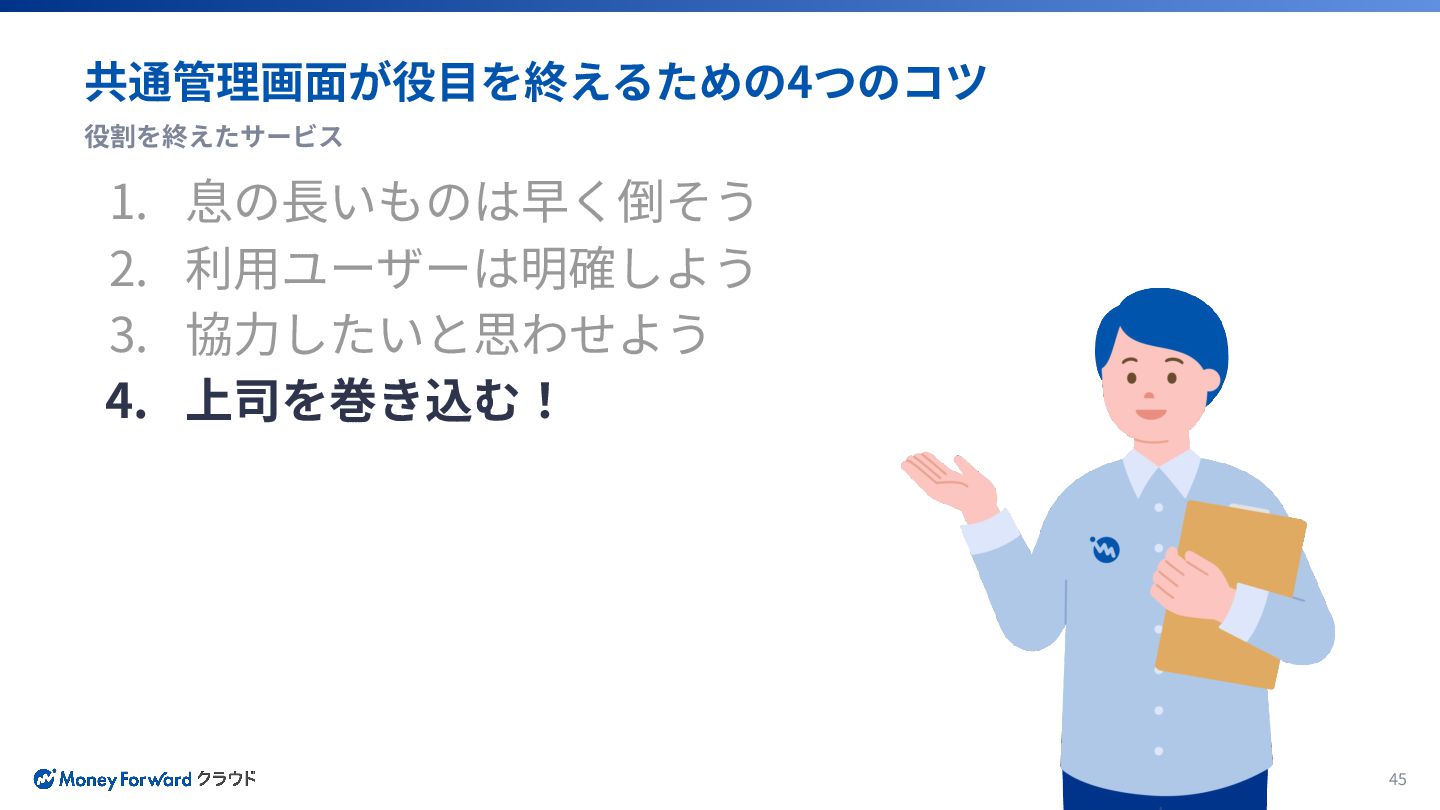 共通管理画面が役目を終えるための4つのコツ
役割を終えたサービス

1. 息の長いものは早く倒そう
2. 利用ユーザーは明確しよう
3. 協力したいと思わせよう
4. 上司を巻き込む！

Money Forward クラウド

45